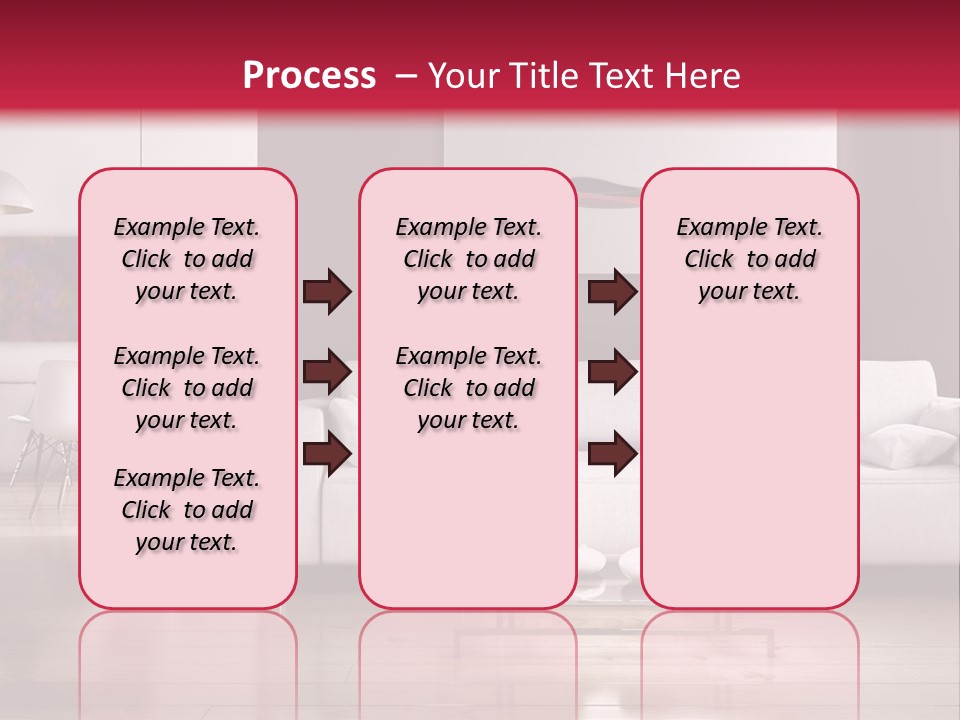 Process – Your Title Text Here

Example Text. Click to add your text.

Example Text. Click to add your text.

Example Text. Click to add your text.

Example Text. Click to add your text.

Example Text. Click to add your text.

Example Text. Click to add your text.